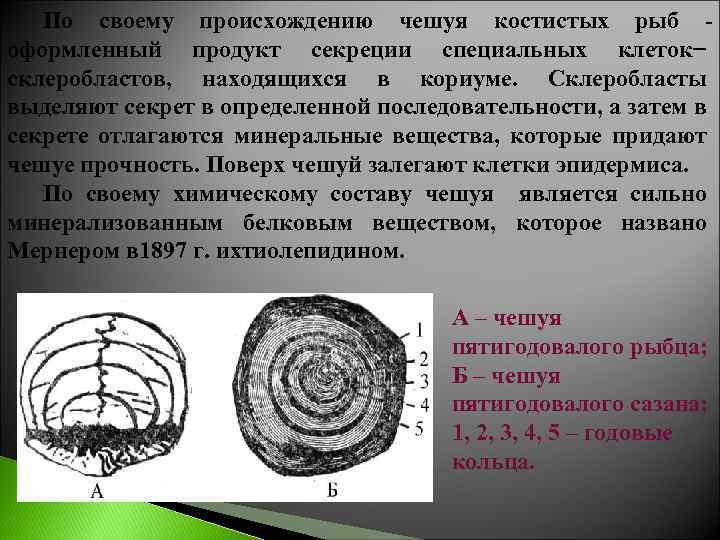 По своему происхождению чешуя костистых рыб - оформленный продукт секреции специальных клеток– склеробластов, находящихся в кориуме. Склеробласты выделяют секрет в определенной последовательности, а затем в секрете отлагаются минеральные вещества, которые придают чешуе прочность. Поверх чешуй залегают клетки эпидермиса.

По своему химическому составу чешуя является сильно минерализованным белковым веществом, которое названо Мернером в1897 г. ихтиолепидином.

1
2
3
4
5
А
Б

А – чешуя пятигодовалого рыбца;
Б – чешуя пятигодовалого сазана;
1, 2, 3, 4, 5 – годовые кольца.